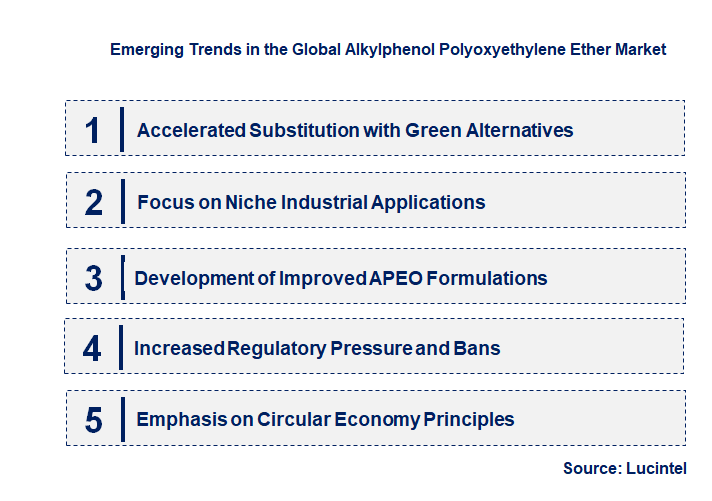 Emerging Trends in the Global Alkylphenol Polyoxyethylene Ether Market

1 Accelerated Substitution with Green Alternatives

2 Focus on Niche Industrial Applications

3 Development of Improved APEO Formulations

4 Increased Regulatory Pressure and Bans

5 Emphasis on Circular Economy Principles

Source: Lucintel